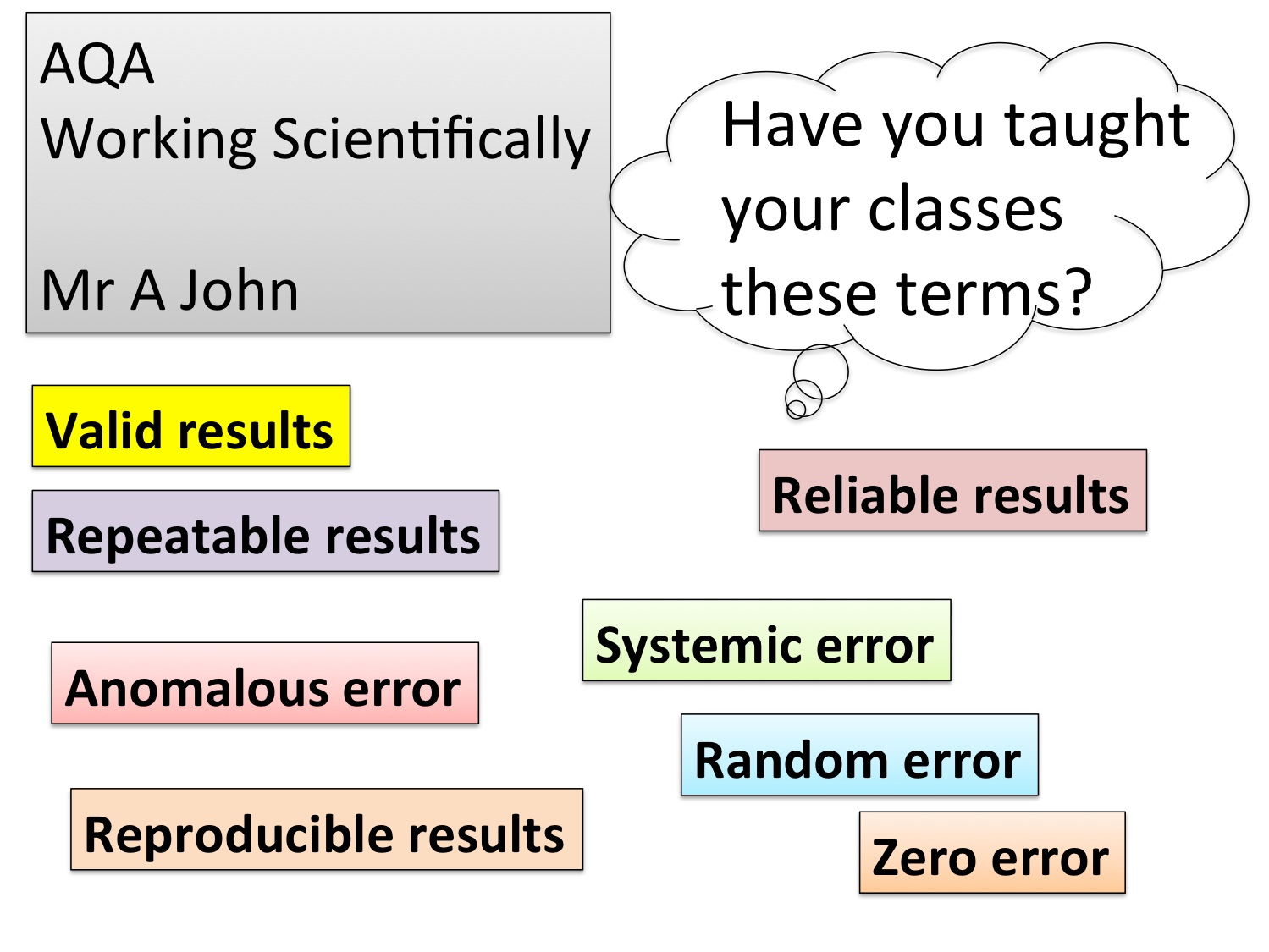 AQA
Working Scientifically

Mr A John

Have you taught your classes these terms?

Valid results

Reliable results

Repeatable results

Systemic error

Anomalous error

Random error

Reproducible results

Zero error